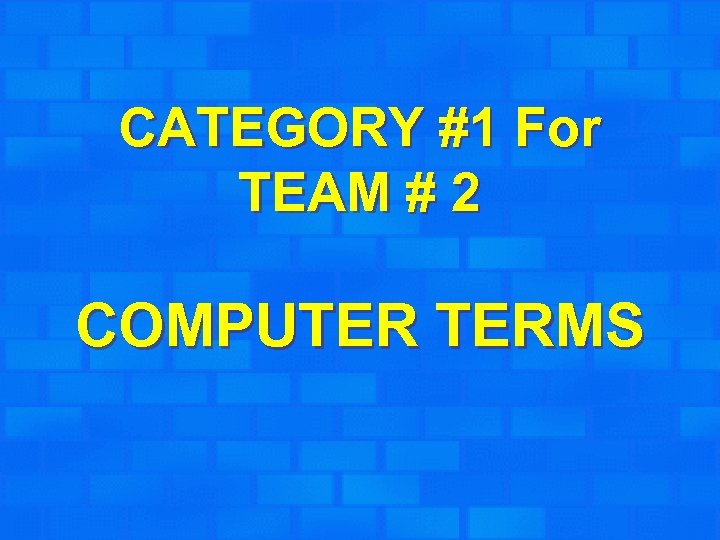 CATEGORY #1 For TEAM # 2

COMPUTER TERMS